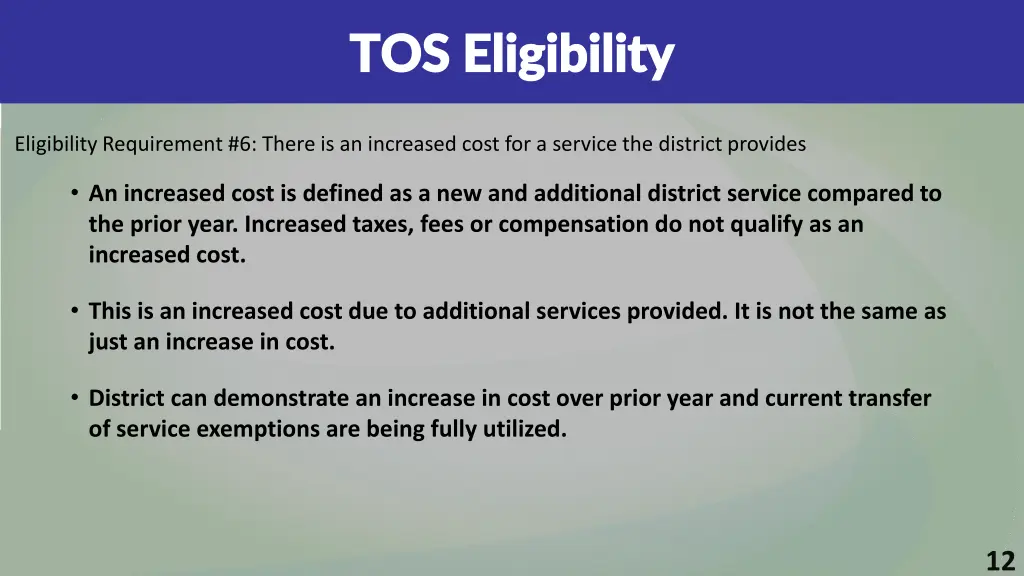 TOS Eligibility

Eligibility Requirement #6: There is an increased cost for a service the district provides

• An increased cost is defined as a new and additional district service compared to the prior year. Increased taxes, fees or compensation do not qualify as an increased cost.

• This is an increased cost due to additional services provided. It is not the same as just an increase in cost.

• District can demonstrate an increase in cost over prior year and current transfer of service exemptions are being fully utilized.

12